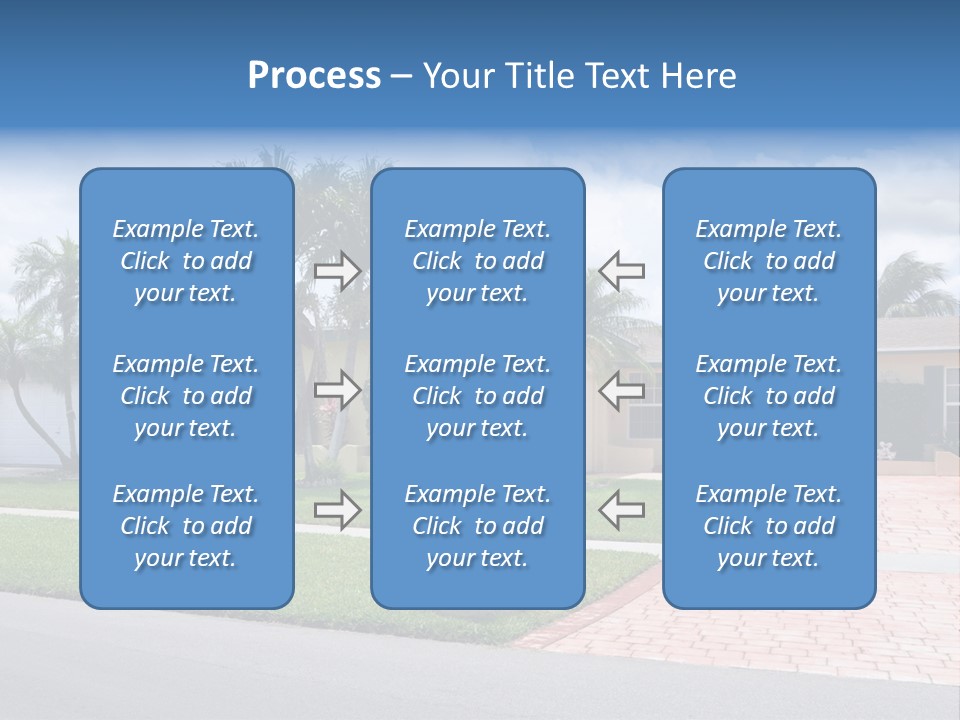 Process – Your Title Text Here

Example Text. Click to add your text.

Example Text. Click to add your text.

Example Text. Click to add your text.

Example Text. Click to add your text.

Example Text. Click to add your text.

Example Text. Click to add your text.

Example Text. Click to add your text.

Example Text. Click to add your text.

Example Text. Click to add your text.